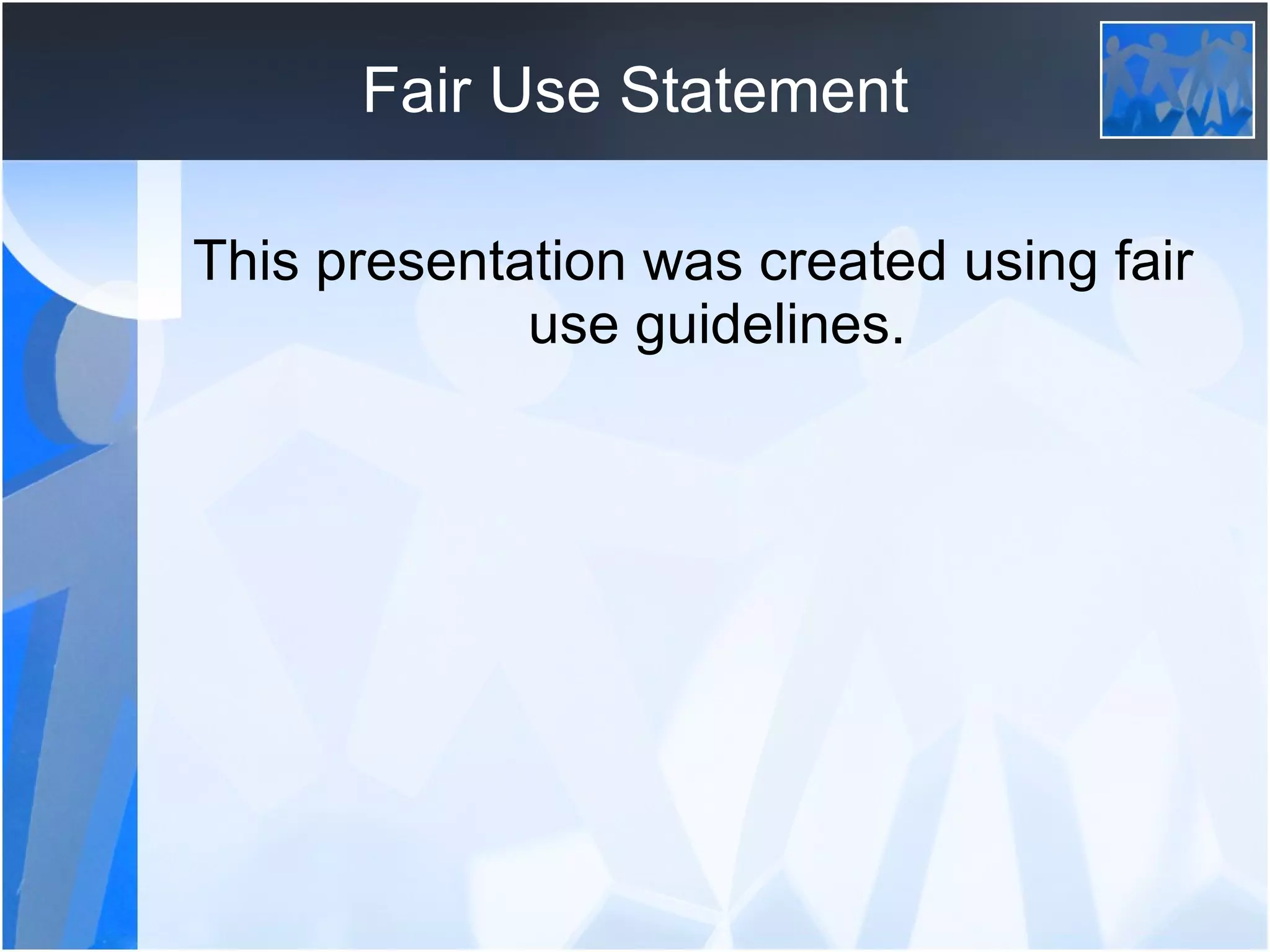 Fair Use Statement

This presentation was created using fair use guidelines.